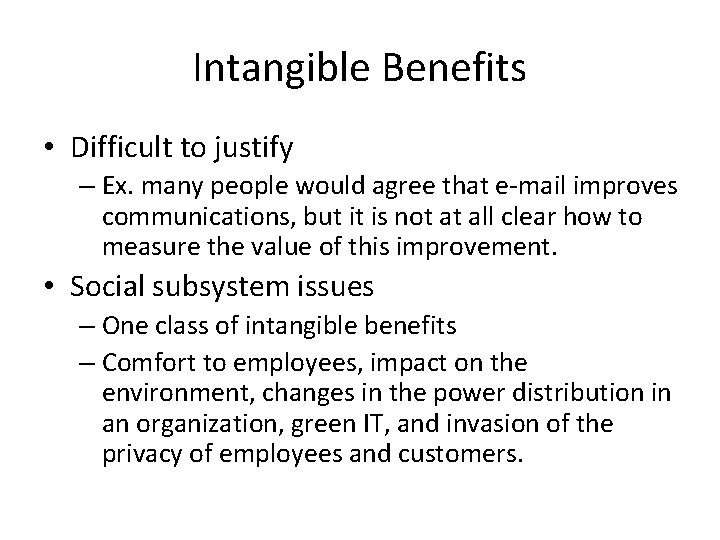 Intangible Benefits

• Difficult to justify
– Ex. many people would agree that e-mail improves communications, but it is not at all clear how to measure the value of this improvement.

• Social subsystem issues
– One class of intangible benefits
– Comfort to employees, impact on the environment, changes in the power distribution in an organization, green IT, and invasion of the privacy of employees and customers.